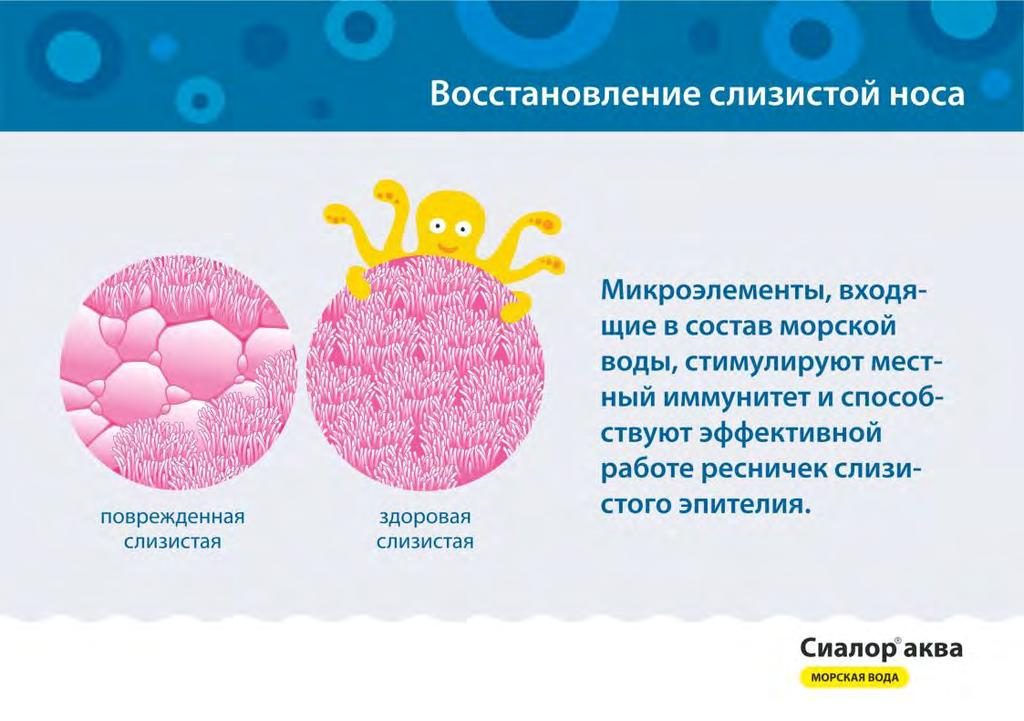 Восстановление слизистой носа

поврежденная слизистая

здоровая слизистая

Микроэлементы, входящие в состав морской воды, стимулируют местный иммунитет и способствуют эффективной работе ресничек слизистого эпителия.

Сиалор® аква
МОРСКАЯ ВОДА